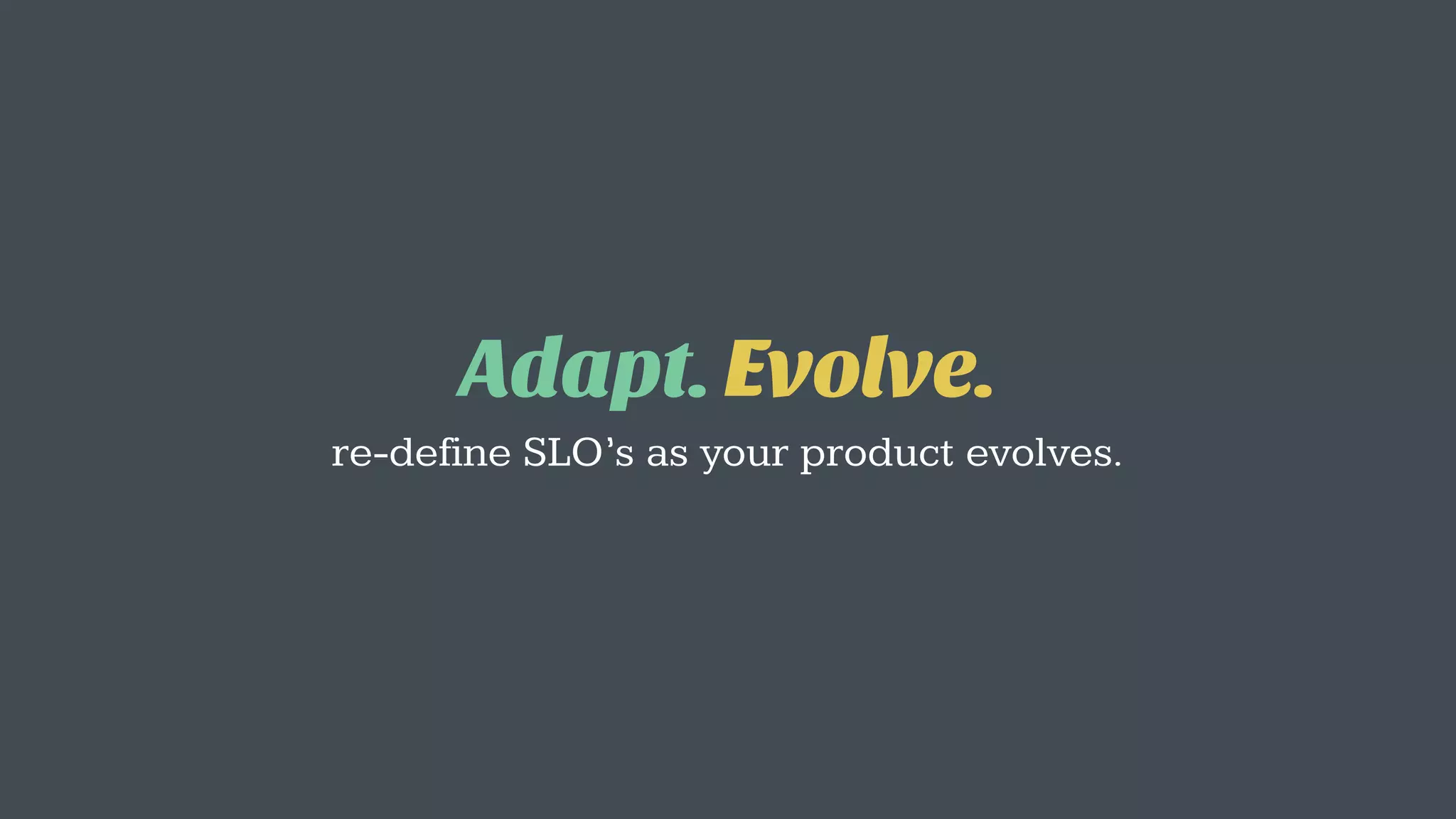 Adapt. Evolve.

re-define SLO’s as your product evolves.